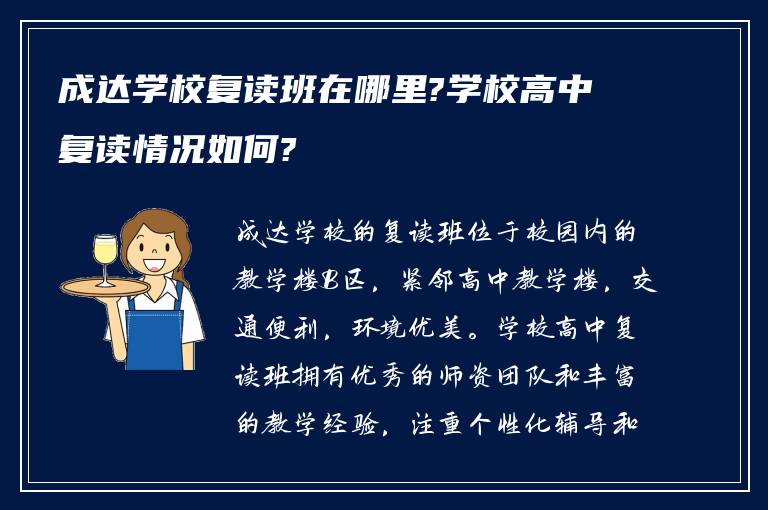 成达学校复读班在哪里?学校高中复读情况如何?

成达学校的复读班位于校园内的教学楼B区，紧邻高中教学楼，交通便利，环境优美。学校高中复读班拥有优秀的师资团队和丰富的教学经验，注重个性化辅导和